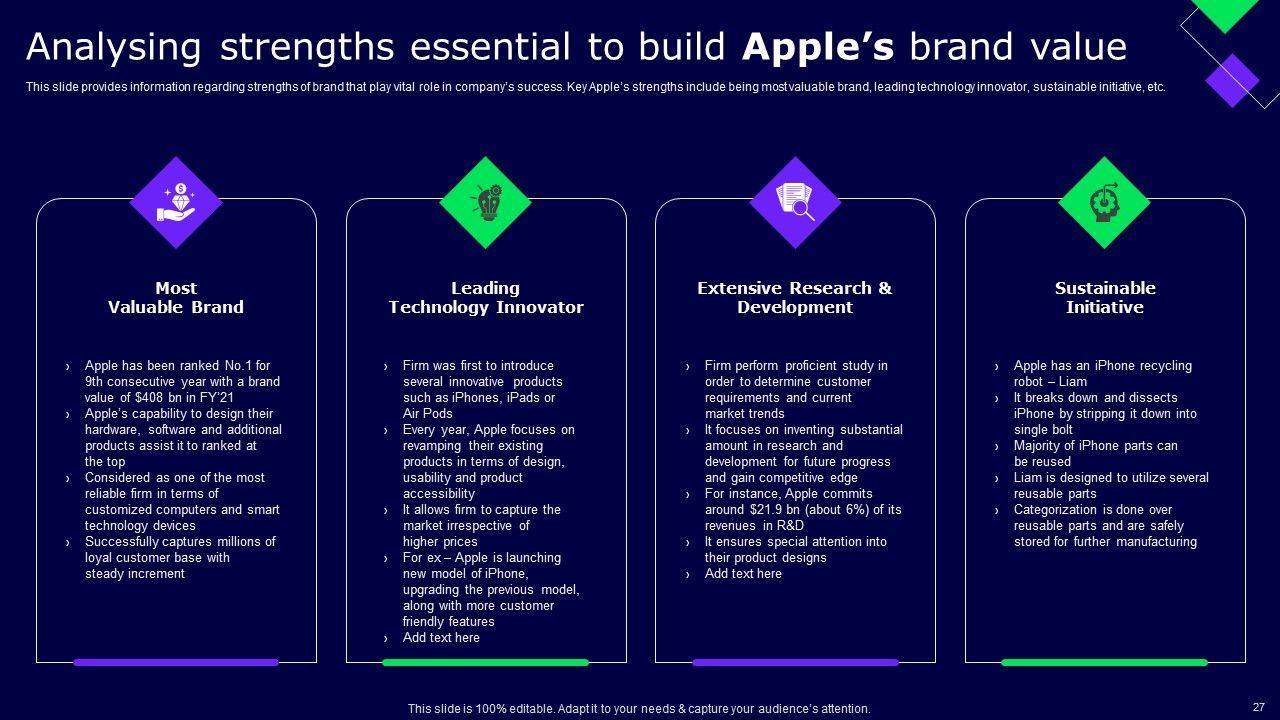 Analysing strengths essential to build **Apple's** brand value

This slide provides information regarding strengths of brand that play vital role in company's success. Key Apple's strengths include being most valuable brand, leading technology innovator, sustainable initiative, etc.

Most Valuable Brand

› Apple has been ranked No.1 for 9th consecutive year with a brand value of $408 bn in FY'21
› Apple's capability to design their hardware, software and additional products assist it to ranked at the top
› Considered as one of the most reliable firm in terms of customized computers and smart technology devices
› Successfully captures millions of loyal customer base with steady increment

Leading Technology Innovator

› Firm was first to introduce several innovative products such as iPhones, iPads or Air Pods
› Every year, Apple focuses on revamping their existing products in terms of design, usability and product accessibility
› It allows firm to capture the market irrespective of higher prices
› For ex – Apple is launching new model of iPhone, upgrading the previous model, along with more customer friendly features
› Add text here

Extensive Research & Development

› Firm perform proficient study in order to determine customer requirements and current market trends
› It focuses on inventing substantial amount in research and development for future progress and gain competitive edge
› For instance, Apple commits around $21.9 bn (about 6%) of its revenues in R&D
› It ensures special attention into their product designs
› Add text here

Sustainable Initiative

› Apple has an iPhone recycling robot – Liam
› It breaks down and dissects iPhone by stripping it down into single bolt
› Majority of iPhone parts can be reused
› Liam is designed to utilize several reusable parts
› Categorization is done over reusable parts and are safely stored for further manufacturing

This slide is 100% editable. Adapt it to your needs & capture your audience's attention.

27